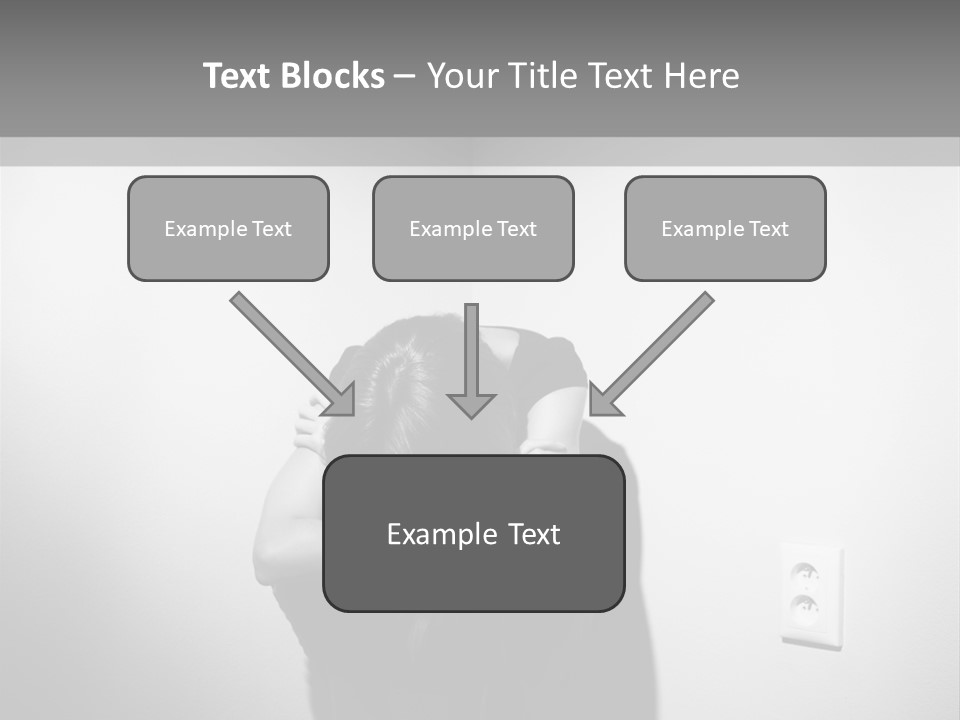 Text Blocks – Your Title Text Here

Example Text

Example Text

Example Text

Example Text